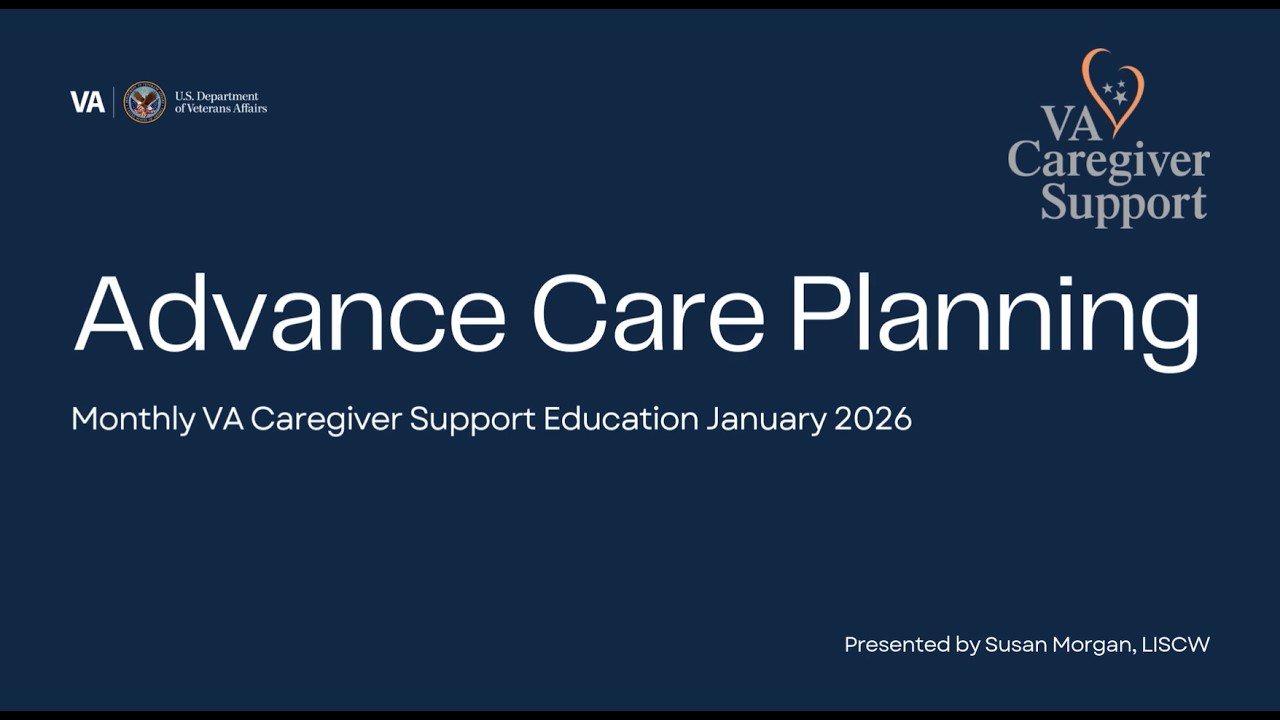 VA U.S. Department of Veterans Affairs

VA Caregiver Support

Advance Care Planning

Monthly VA Caregiver Support Education January 2026

Presented by Susan Morgan, LISCW